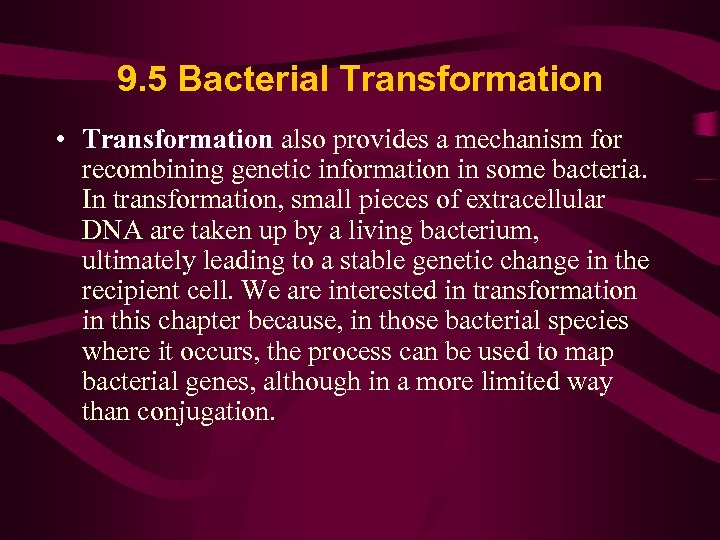 9.5 Bacterial Transformation

• Transformation also provides a mechanism for recombining genetic information in some bacteria. In transformation, small pieces of extracellular DNA are taken up by a living bacterium, ultimately leading to a stable genetic change in the recipient cell. We are interested in transformation in this chapter because, in those bacterial species where it occurs, the process can be used to map bacterial genes, although in a more limited way than conjugation.